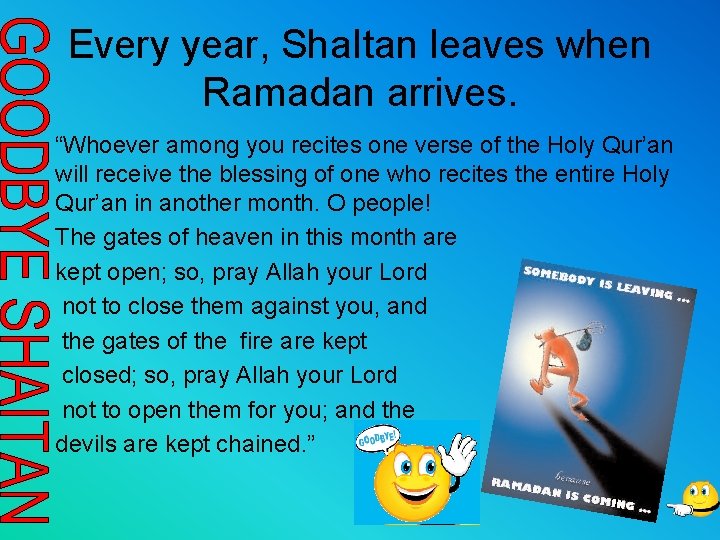 GOODBYE SHAITAN

Every year, Shaltan leaves when Ramadan arrives.

“Whoever among you recites one verse of the Holy Qur’an will receive the blessing of one who recites the entire Holy Qur’an in another month. O people!
The gates of heaven in this month are kept open; so, pray Allah your Lord not to close them against you, and the gates of the fire are kept closed; so, pray Allah your Lord not to open them for you; and the devils are kept chained.”

GOODBYE!

SOMEBODY IS LEAVING ...

because

RAMADAN IS COMING ...